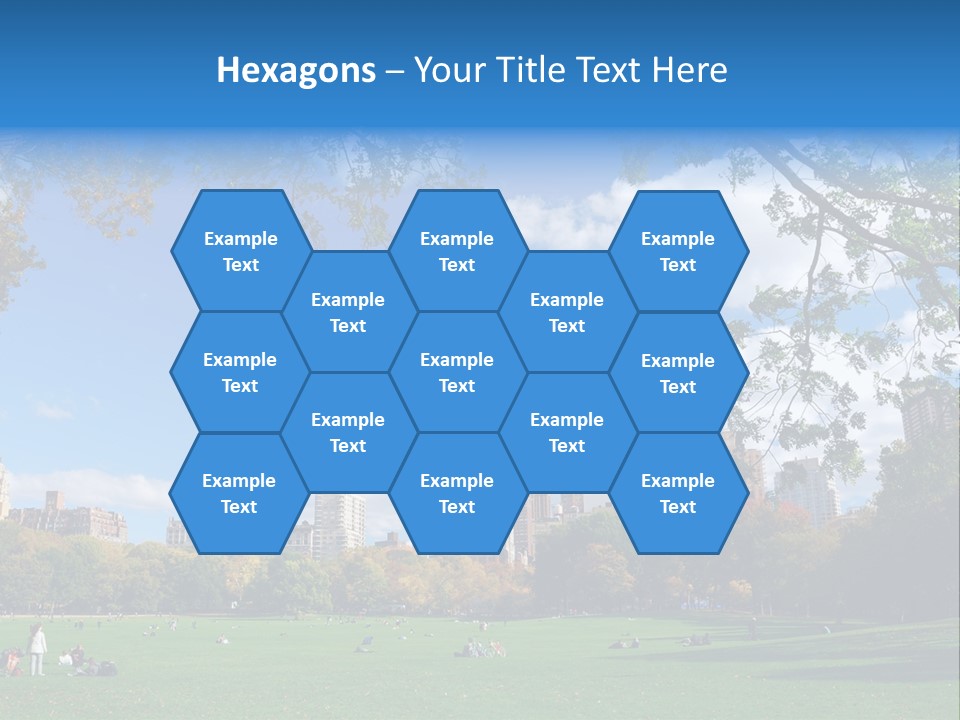 Hexagons – Your Title Text Here

Example Text

Example Text

Example Text

Example Text

Example Text

Example Text

Example Text

Example Text

Example Text

Example Text

Example Text

Example Text

Example Text